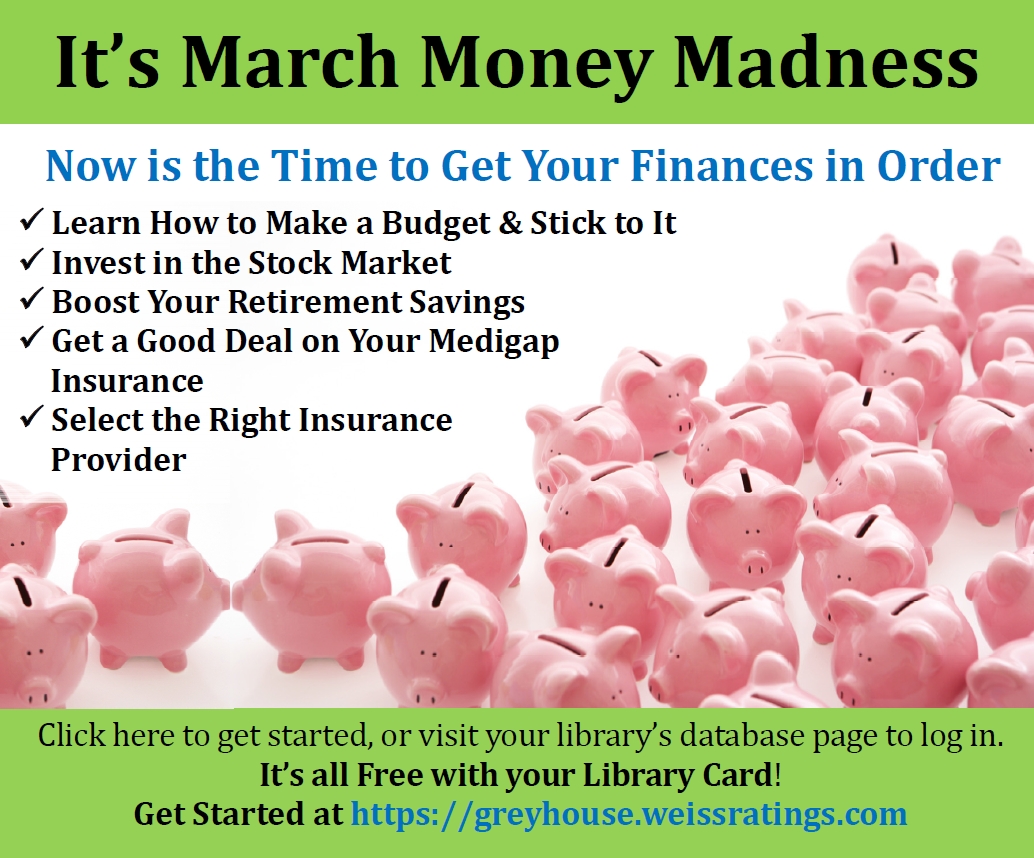 It's March Money Madness

Now is the Time to Get Your Finances in Order

✓ Learn How to Make a Budget & Stick to It
✓ Invest in the Stock Market
✓ Boost Your Retirement Savings
✓ Get a Good Deal on Your Medigap Insurance
✓ Select the Right Insurance Provider

Click here to get started, or visit your library's database page to log in.
It's all Free with your Library Card!
Get Started at https://greyhouse.weissratings.com